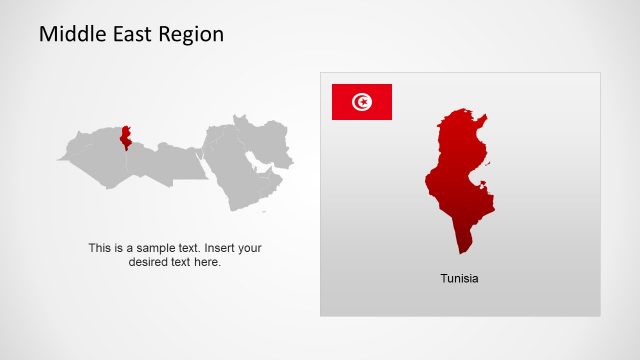 Middle East Region

This is a sample text. Insert your desired text here.

Tunisia